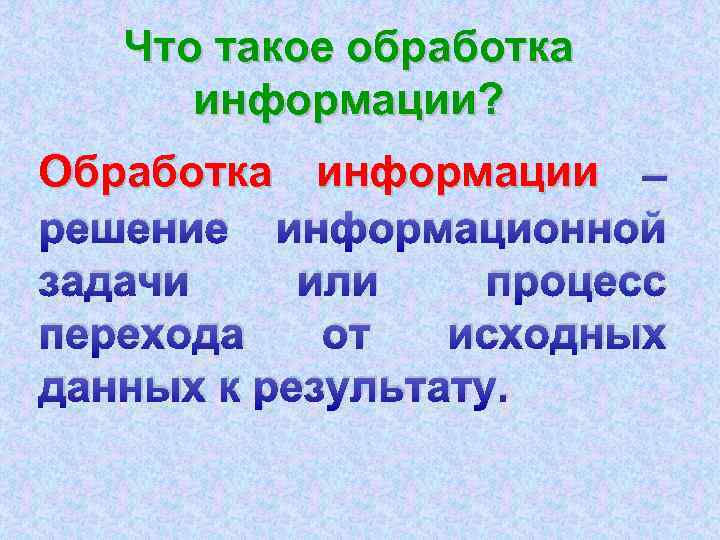 Что такое обработка информации?

Обработка информации – решение информационной задачи или процесс перехода от исходных данных к результату.